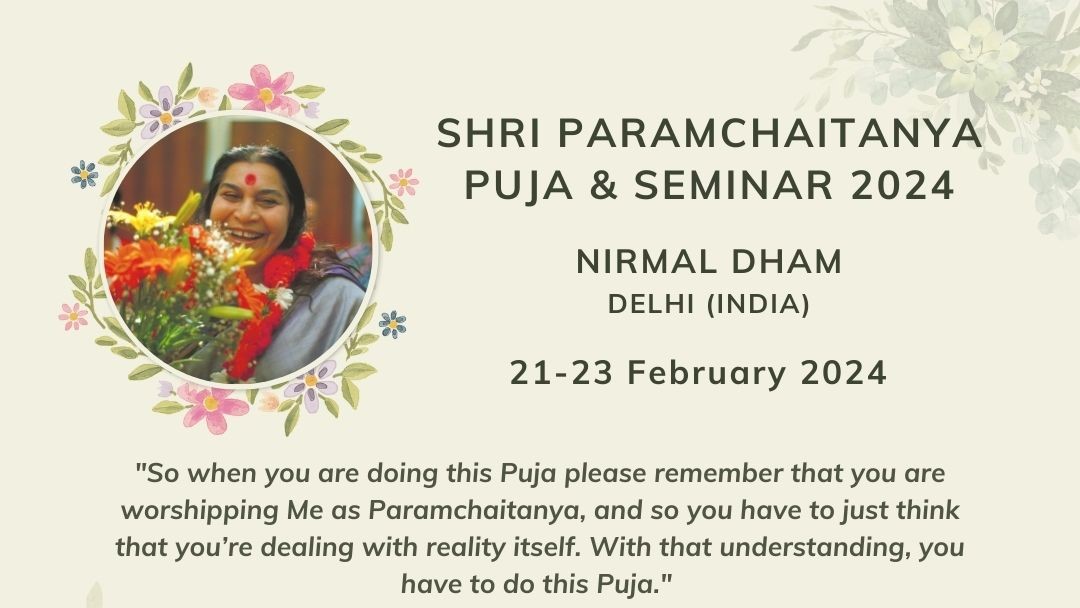 SHRI PARAMCHAITANYA PUJA & SEMINAR 2024

NIRMAL DHAM
DELHI (INDIA)

21-23 February 2024

"So when you are doing this Puja please remember that you are worshipping Me as Paramchaitanya, and so you have to just think that you're dealing with reality itself. With that understanding, you have to do this Puja."